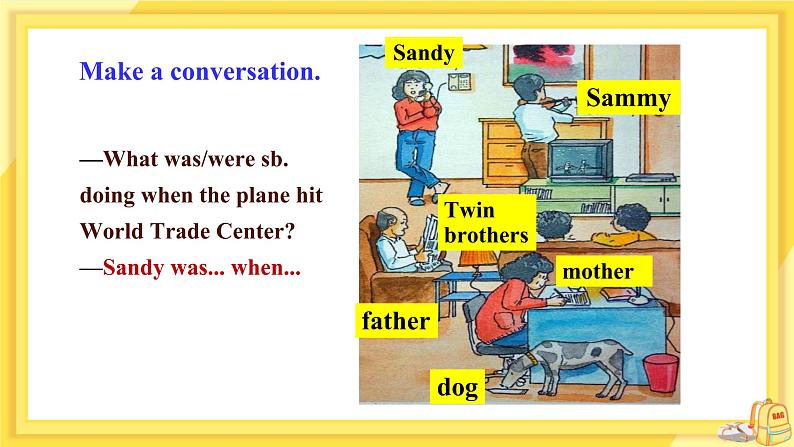 Make a conversation.

—What was/were sb. doing when the plane hit World Trade Center?
—Sandy was... when...

Sandy

Sammy

Twin brothers

mother

father

dog

BAG